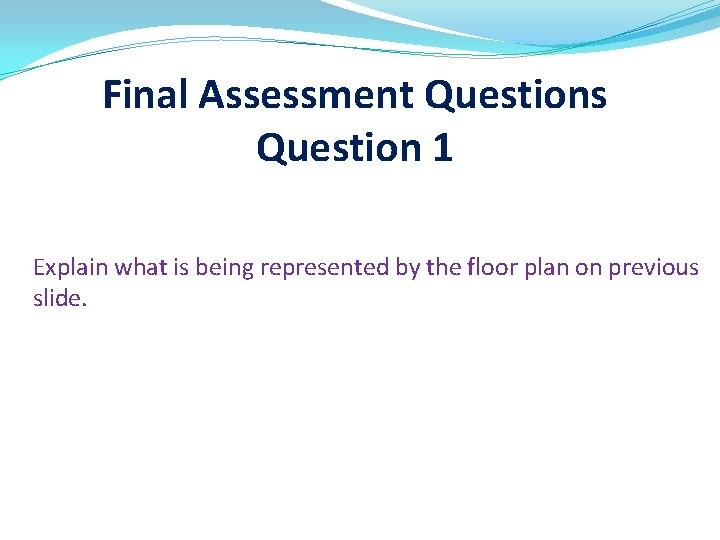 Final Assessment Questions
Question 1

Explain what is being represented by the floor plan on previous slide.